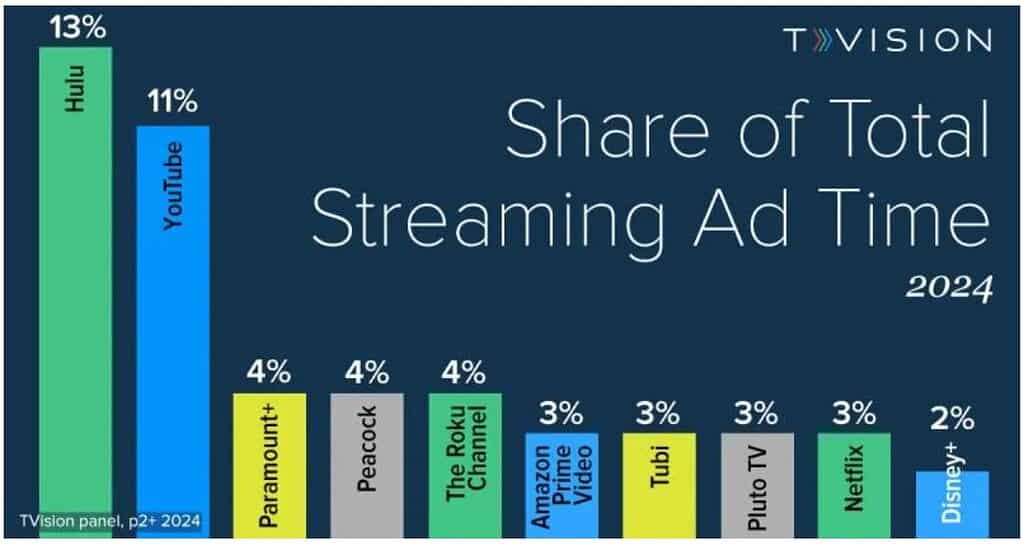 T»VISION

Share of Total Streaming Ad Time

2024

13%
Hulu

11%
YouTube

4%
Paramount+

4%
Peacock

4%
The Roku Channel

3%
Amazon Prime Video

3%
Tubi

3%
Pluto TV

3%
Netflix

2%
Disney+

TVision panel, p2+ 2024